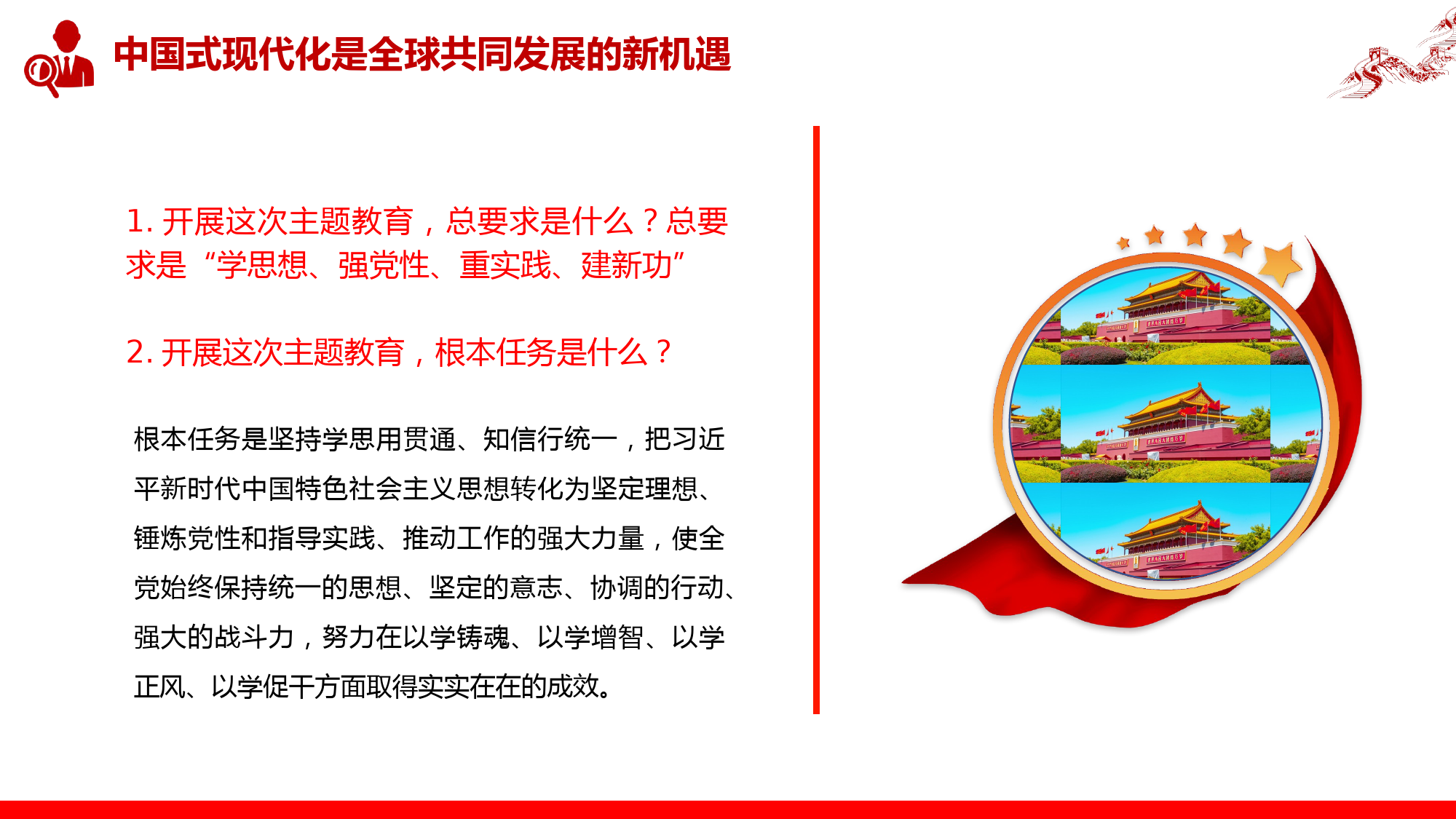 中国式现代化是全球共同发展的新机遇

1. 开展这次主题教育，总要求是什么？总要求是“学思想、强党性、重实践、建新功”

2. 开展这次主题教育，根本任务是什么？

根本任务是坚持学思用贯通、知信行统一，把习近平新时代中国特色社会主义思想转化为坚定理想、锤炼党性和指导实践、推动工作的强大力量，使全党始终保持统一的思想、坚定的意志、协调的行动、强大的战斗力，努力在以学铸魂、以学增智、以学正风、以学促干方面取得实实在在的成效。